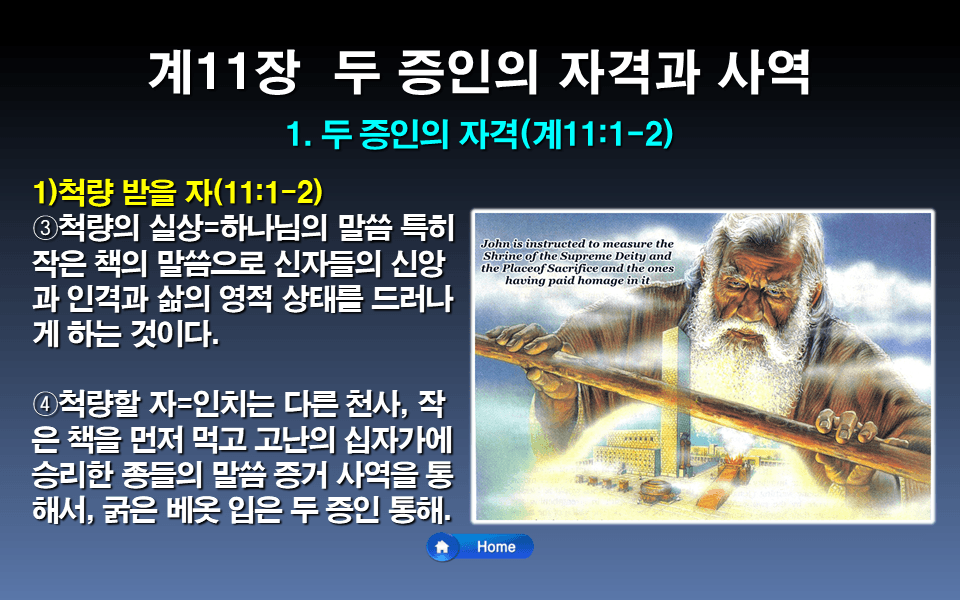 계11장 두 증인의 자격과 사역

1. 두 증인의 자격(계11:1-2)

1)척량 받을 자(11:1-2)
③척량의 실상=하나님의 말씀 특히 작은 책의 말씀으로 신자들의 신앙과 인격과 삶의 영적 상태를 드러나게 하는 것이다.

④척량할 자=인치는 다른 천사, 작은 책을 먼저 먹고 고난의 십자가에 승리한 종들의 말씀 증거 사역을 통해서, 굵은 베옷 입은 두 증인 통해.

John is instructed to measure the Shrine of the Supreme Deity and the Placeof Sacrifice and the ones having paid homage in it

Home